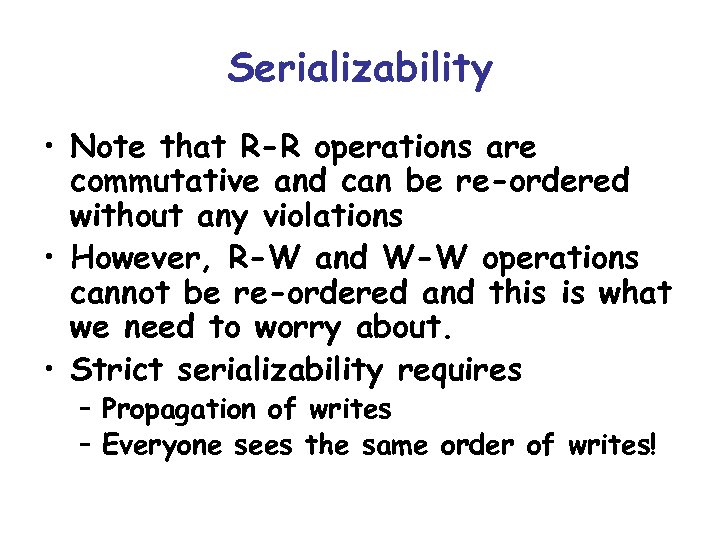 Serializability

• Note that R-R operations are commutative and can be re-ordered without any violations

• However, R-W and W-W operations cannot be re-ordered and this is what we need to worry about.

• Strict serializability requires
  – Propagation of writes
  – Everyone sees the same order of writes!